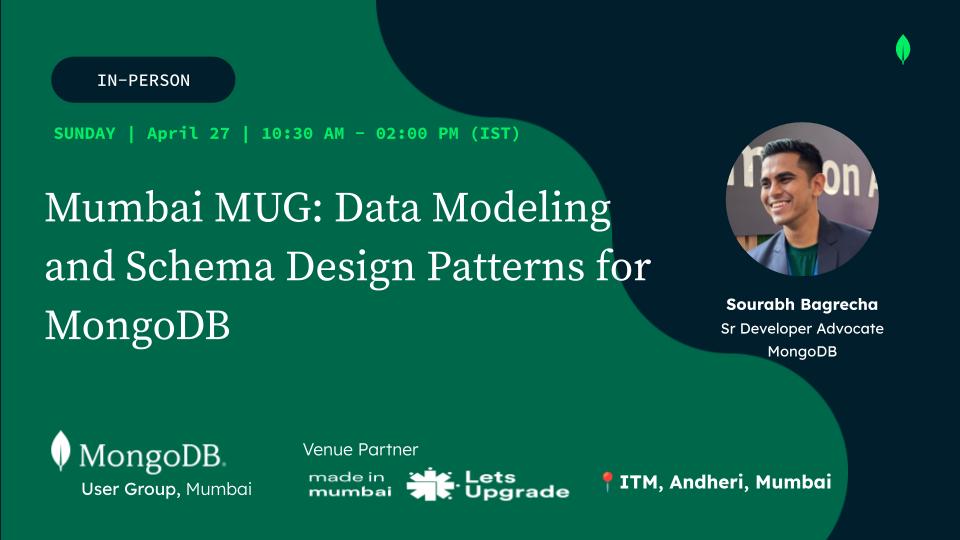 IN-PERSON

SUNDAY | April 27 | 10:30 AM - 02:00 PM (IST)

Mumbai MUG: Data Modeling and Schema Design Patterns for MongoDB

Sourabh Bagrecha
Sr Developer Advocate
MongoDB

MongoDB.
User Group, Mumbai

Venue Partner
made in mumbai
Lets Upgrade

ITM, Andheri, Mumbai